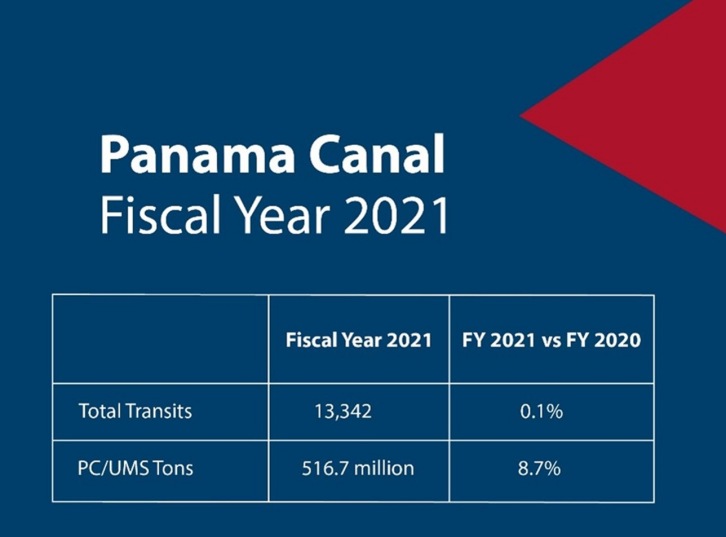 Panama Canal
Fiscal Year 2021

| | Fiscal Year 2021 | FY 2021 vs FY 2020 |
|---|---|---|
| Total Transits | 13,342 | 0.1% |
| PC/UMS Tons | 516.7 million | 8.7% |